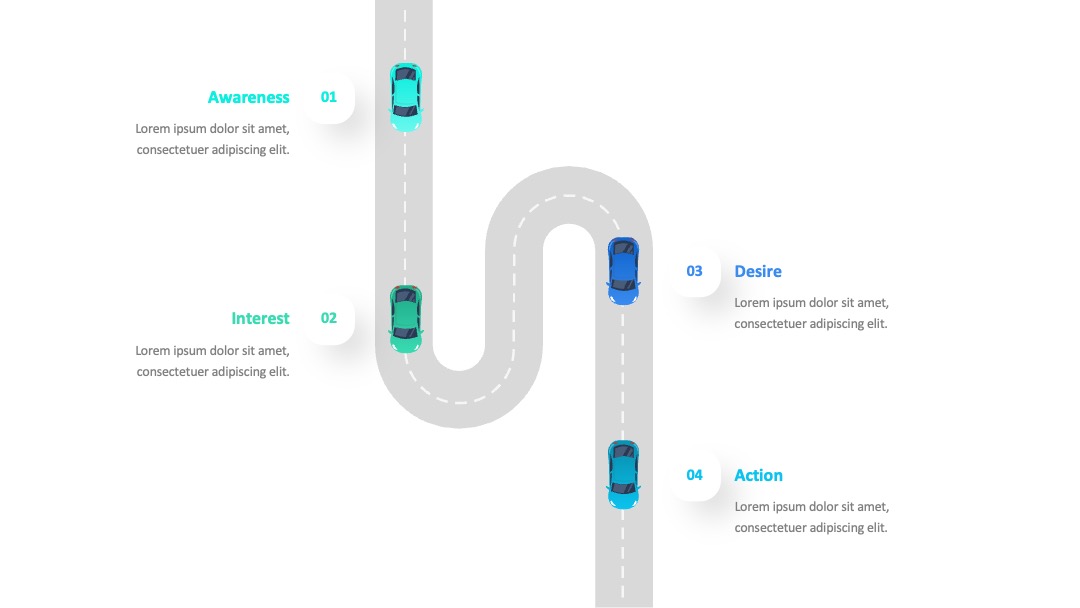 Awareness 01

Lorem ipsum dolor sit amet, consectetuer adipiscing elit.

Interest 02

Lorem ipsum dolor sit amet, consectetuer adipiscing elit.

03 Desire

Lorem ipsum dolor sit amet, consectetuer adipiscing elit.

04 Action

Lorem ipsum dolor sit amet, consectetuer adipiscing elit.